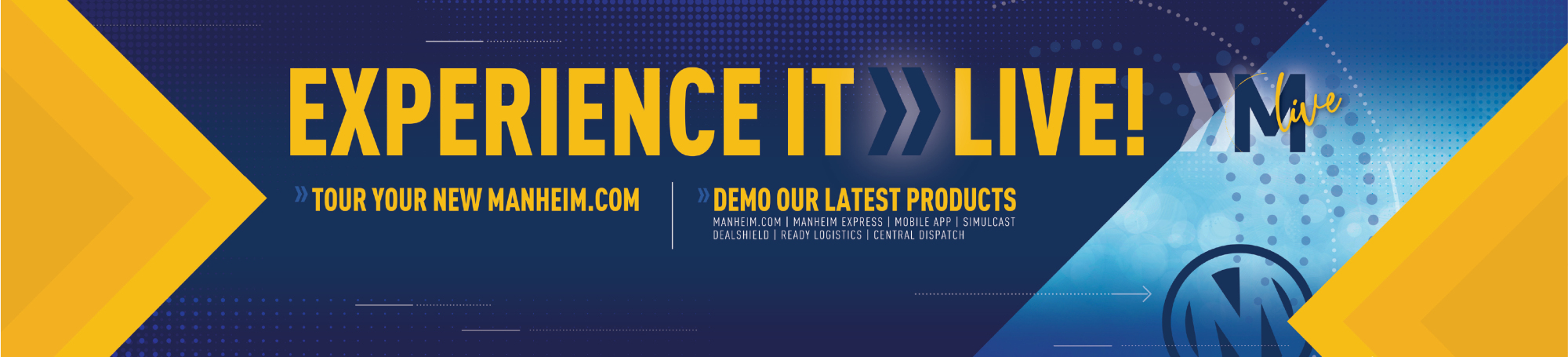 EXPERIENCE IT » LIVE!

M live

» TOUR YOUR NEW MANHEIM.COM

» DEMO OUR LATEST PRODUCTS

MANHEIM.COM | MANHEIM EXPRESS | MOBILE APP | SIMULCAST
DEALSHIELD | READY LOGISTICS | CENTRAL DISPATCH